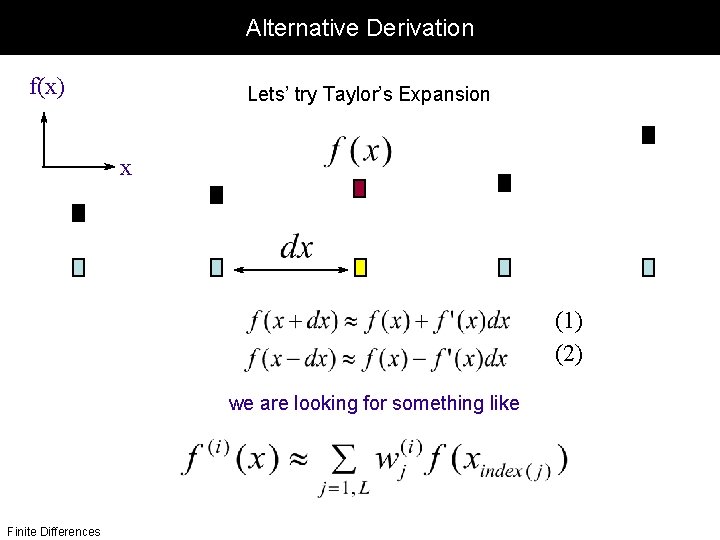 Alternative Derivation

f(x)

x

Lets' try Taylor's Expansion

$f(x)$

$dx$

$f(x+dx) \approx f(x) + f'(x)dx$ (1)

$f(x-dx) \approx f(x) - f'(x)dx$ (2)

we are looking for something like

$f^{(i)}(x) \approx \sum_{j=1,L} w_j^{(i)} f(x_{index(j)})$

Finite Differences